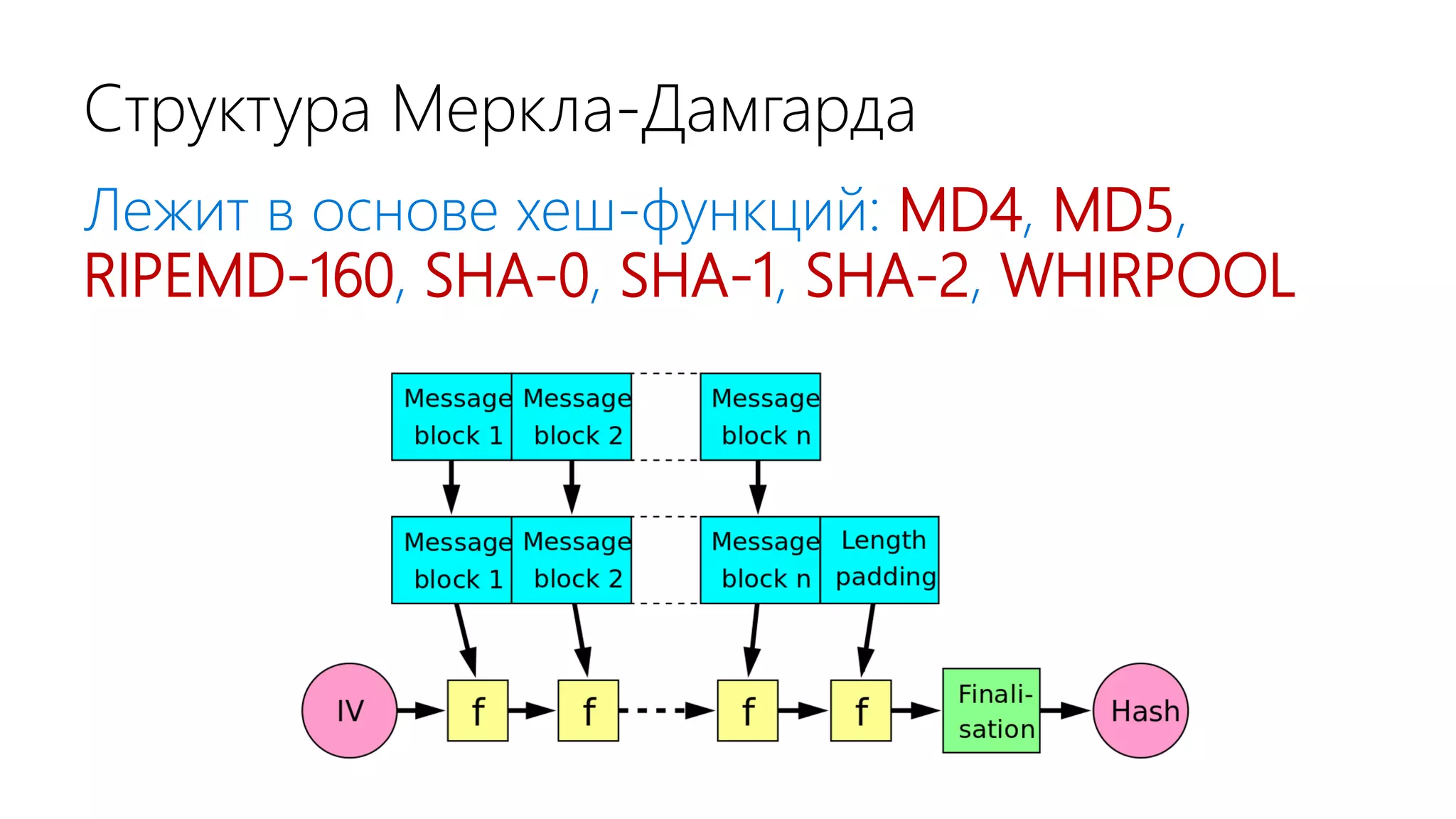 Структура Меркла-Дамгарда

Лежит в основе хеш-функций: MD4, MD5, RIPEMD-160, SHA-0, SHA-1, SHA-2, WHIRPOOL

Message block 1
Message block 2
Message block n

Message block 1
Message block 2
Message block n
Length padding

IV
f
f
f
f
Finali-sation
Hash